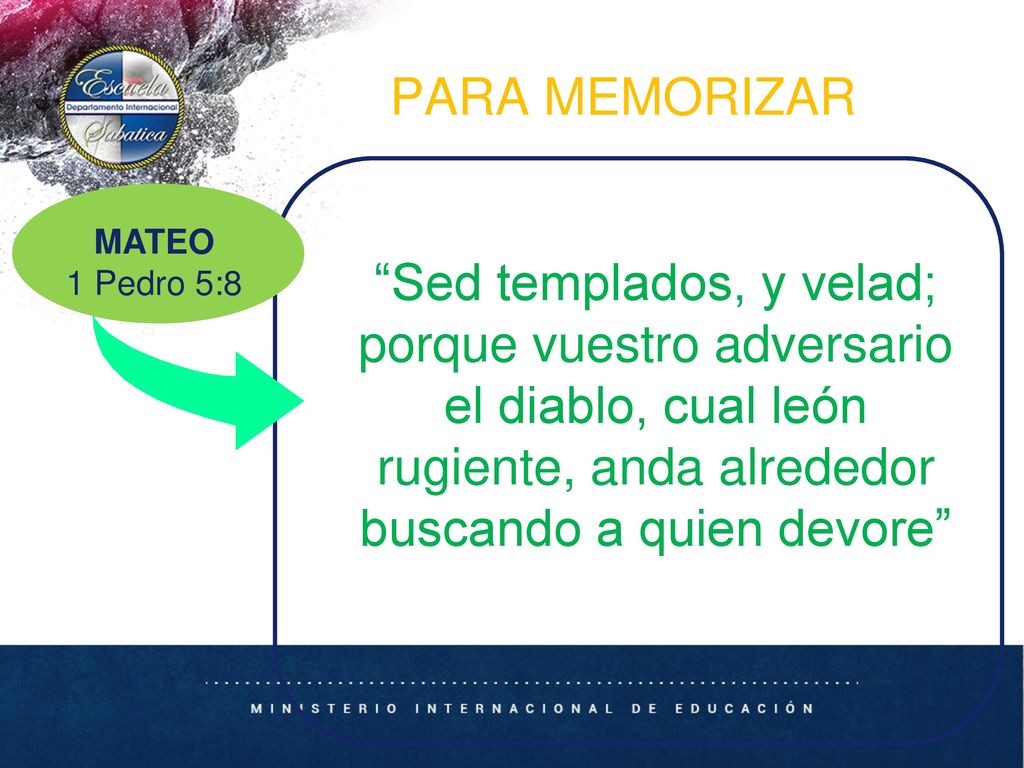 Escuela
Departamento Internacional
Sabatica

PARA MEMORIZAR

MATEO
1 Pedro 5:8

“Sed templados, y velad; porque vuestro adversario el diablo, cual león rugiente, anda alrededor buscando a quien devore”

MINISTERIO INTERNACIONAL DE EDUCACIÓN